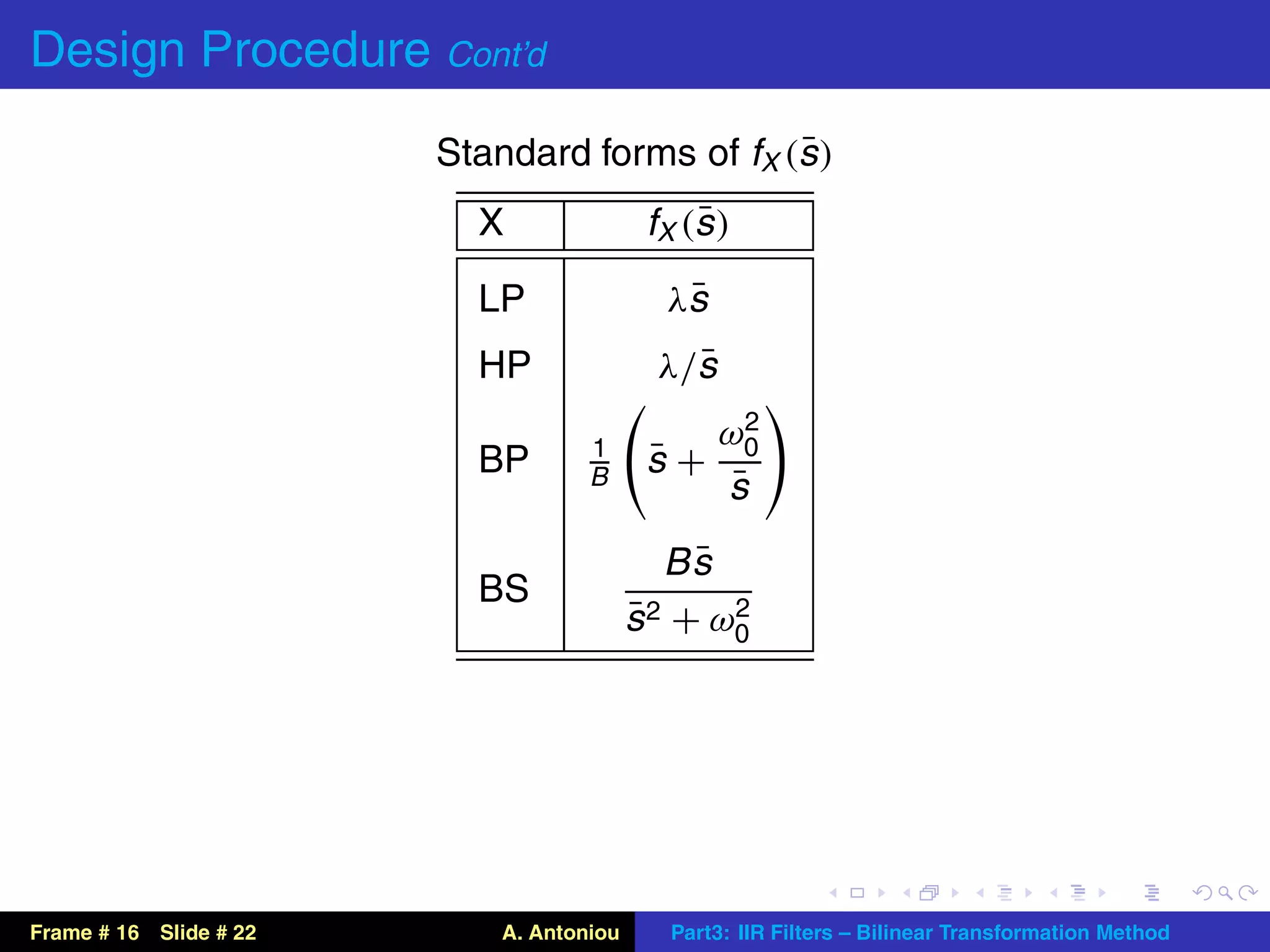 Design Procedure Cont'd

Standard forms of $f_X(\bar{s})$

| X | $f_X(\bar{s})$ |
|---|---|
| LP | $\lambda\bar{s}$ |
| HP | $\lambda/\bar{s}$ |
| BP | $\frac{1}{B}\left(\bar{s}+\frac{\omega_0^2}{\bar{s}}\right)$ |
| BS | $\frac{B\bar{s}}{\bar{s}^2+\omega_0^2}$ |

Frame # 16 Slide # 22 A. Antoniou Part3: IIR Filters – Bilinear Transformation Method